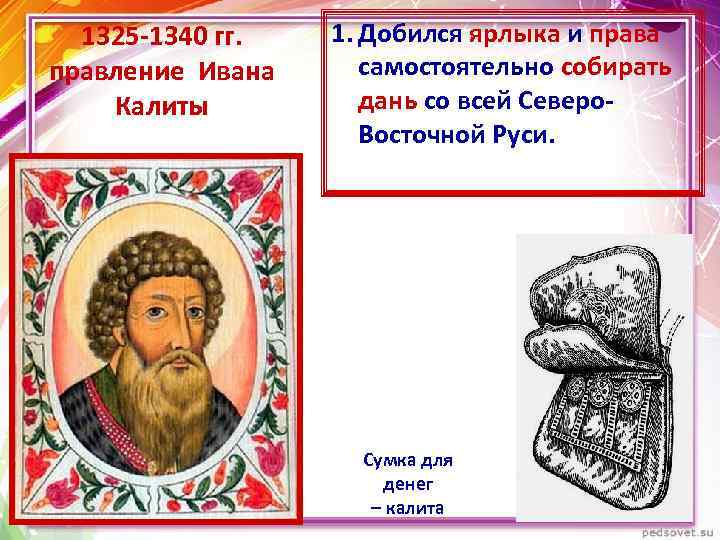 1325-1340 гг. правление Ивана Калиты

1. Добился ярлыка и права самостоятельно собирать дань со всей Северо-Восточной Руси.

Сумка для денег – калита

pedsovet.su